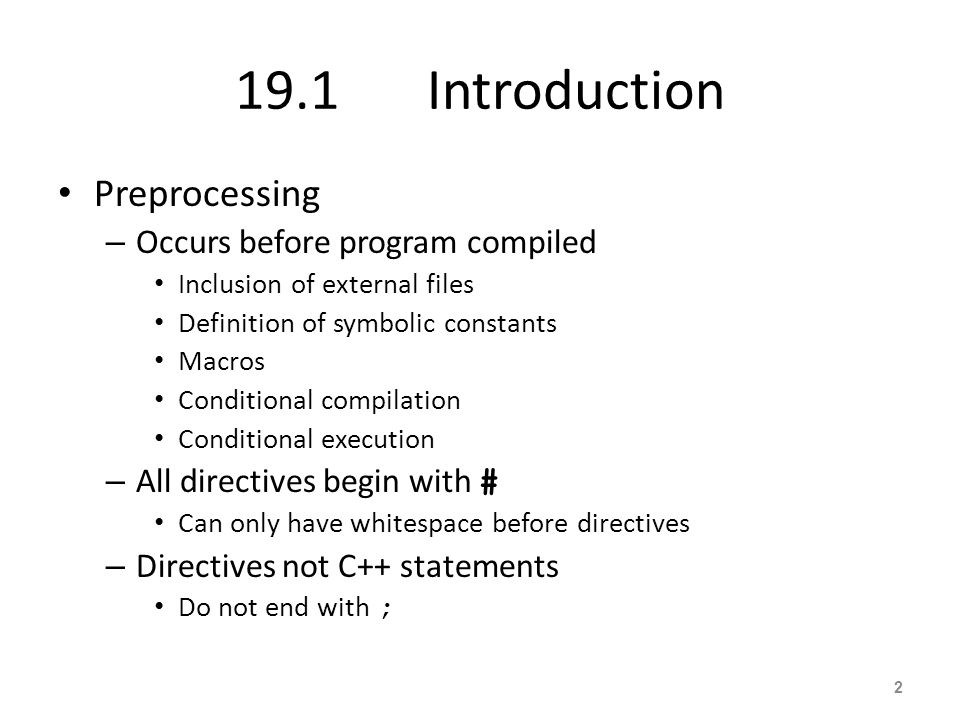 19.1 Introduction

• Preprocessing
– Occurs before program compiled
• Inclusion of external files
• Definition of symbolic constants
• Macros
• Conditional compilation
• Conditional execution
– All directives begin with #
• Can only have whitespace before directives
– Directives not C++ statements
• Do not end with ;

2